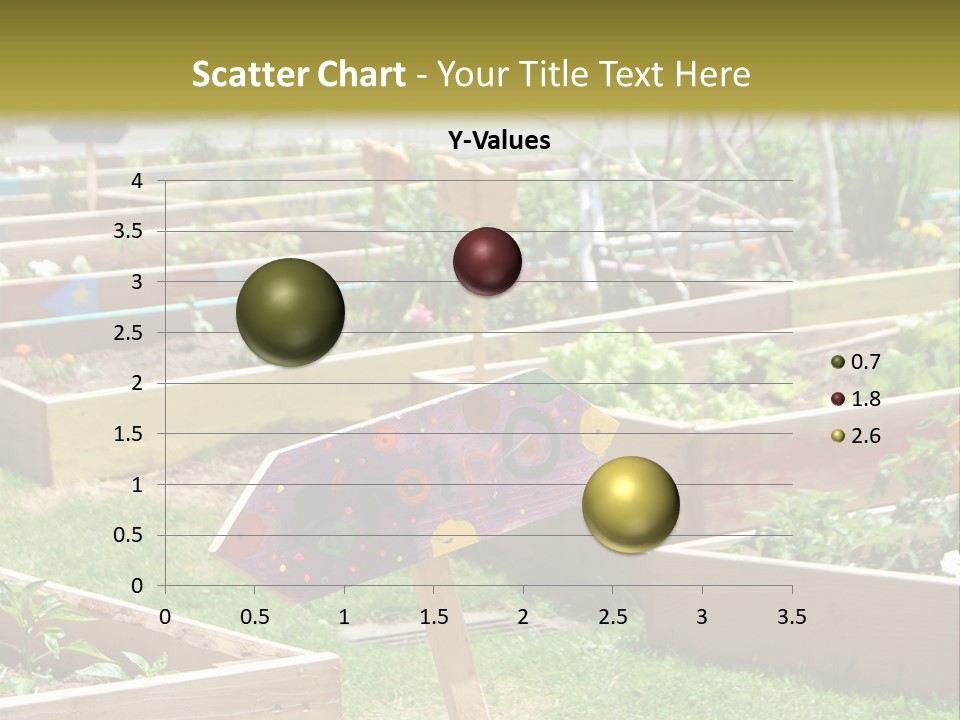 Scatter Chart - Your Title Text Here

Y-Values

4
3.5
3
2.5
2
1.5
1
0.5
0

0 0.5 1 1.5 2 2.5 3 3.5

0.7
1.8
2.6